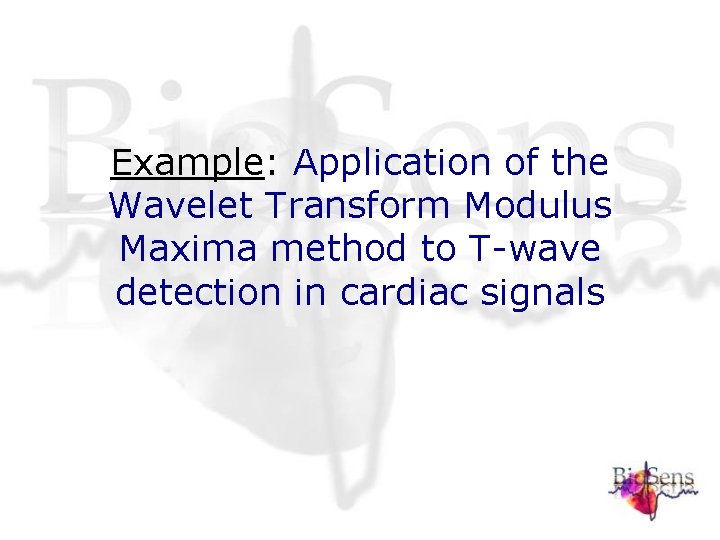 BioSens

Example: Application of the Wavelet Transform Modulus Maxima method to T-wave detection in cardiac signals

BioSens